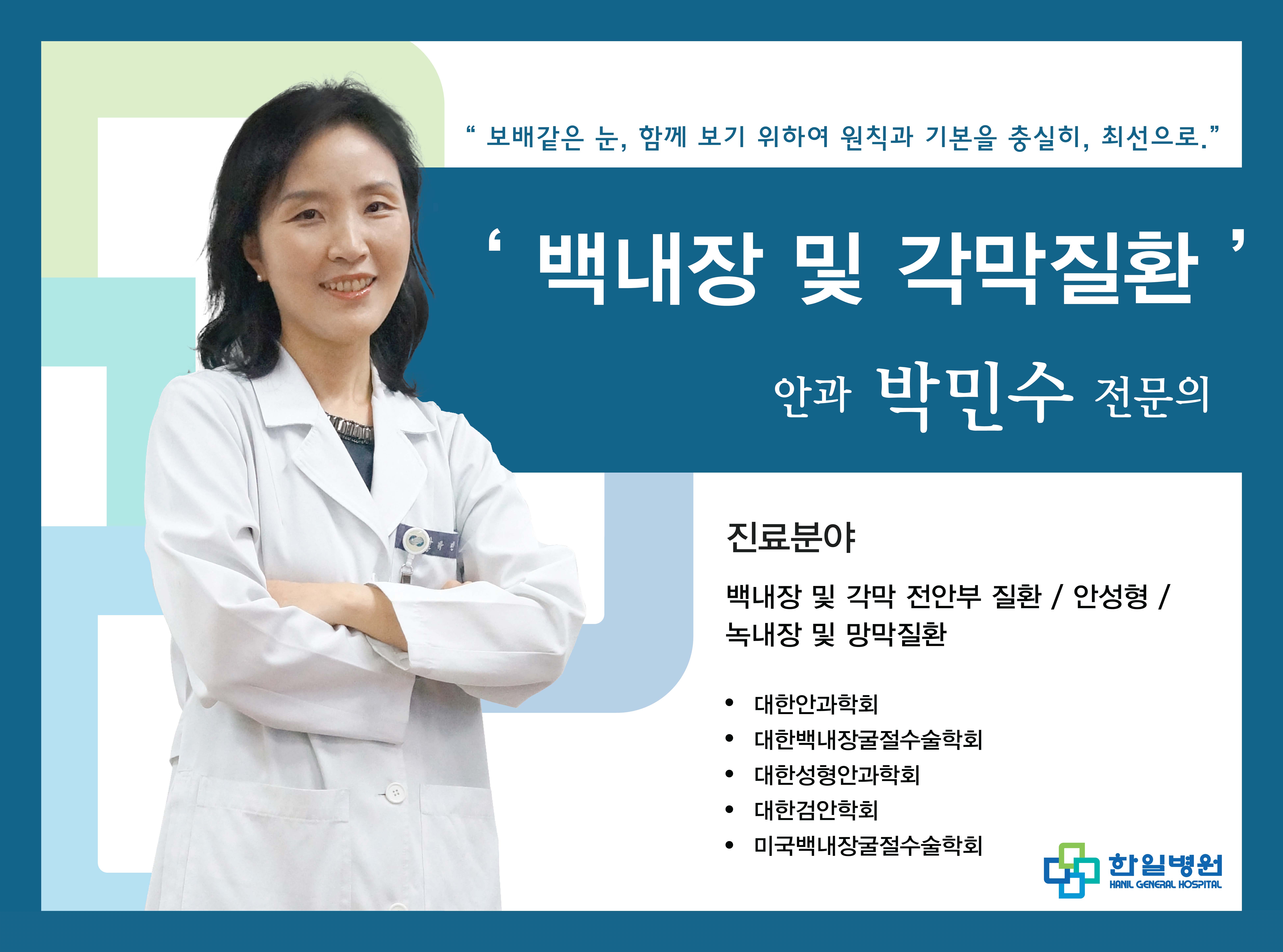 “ 보배같은 눈, 함께 보기 위하여 원칙과 기본을 충실히, 최선으로.”

‘ 백내장 및 각막질환 ’

안과 박민수 전문의

진료분야

백내장 및 각막 전안부 질환 / 안성형 / 녹내장 및 망막질환

• 대한안과학회
• 대한백내장굴절수술학회
• 대한성형안과학회
• 대한검안학회
• 미국백내장굴절수술학회

한일병원
HANIL GENERAL HOSPITAL